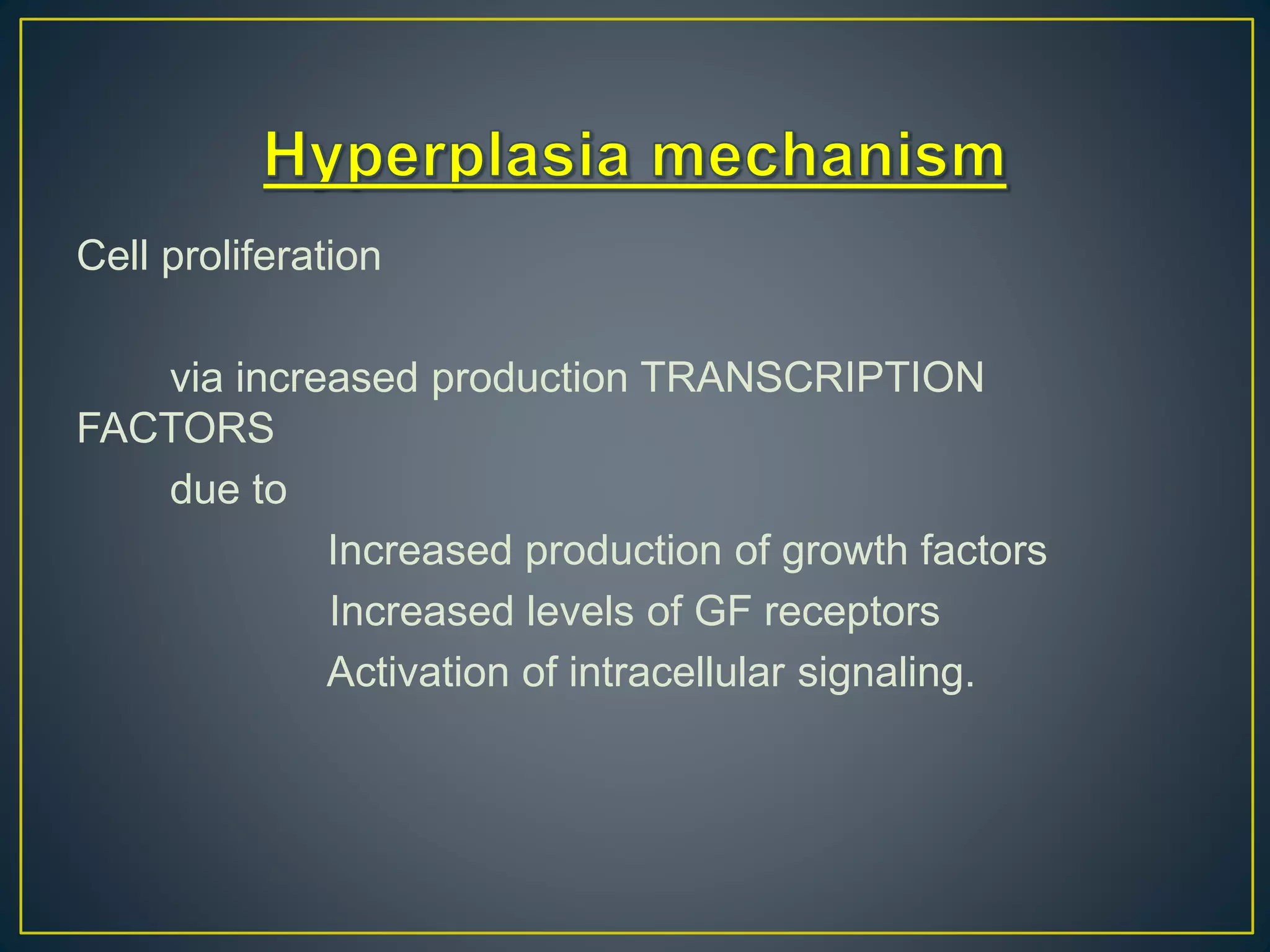 Hyperplasia mechanism

Cell proliferation

via increased production TRANSCRIPTION FACTORS

due to

Increased production of growth factors

Increased levels of GF receptors

Activation of intracellular signaling.